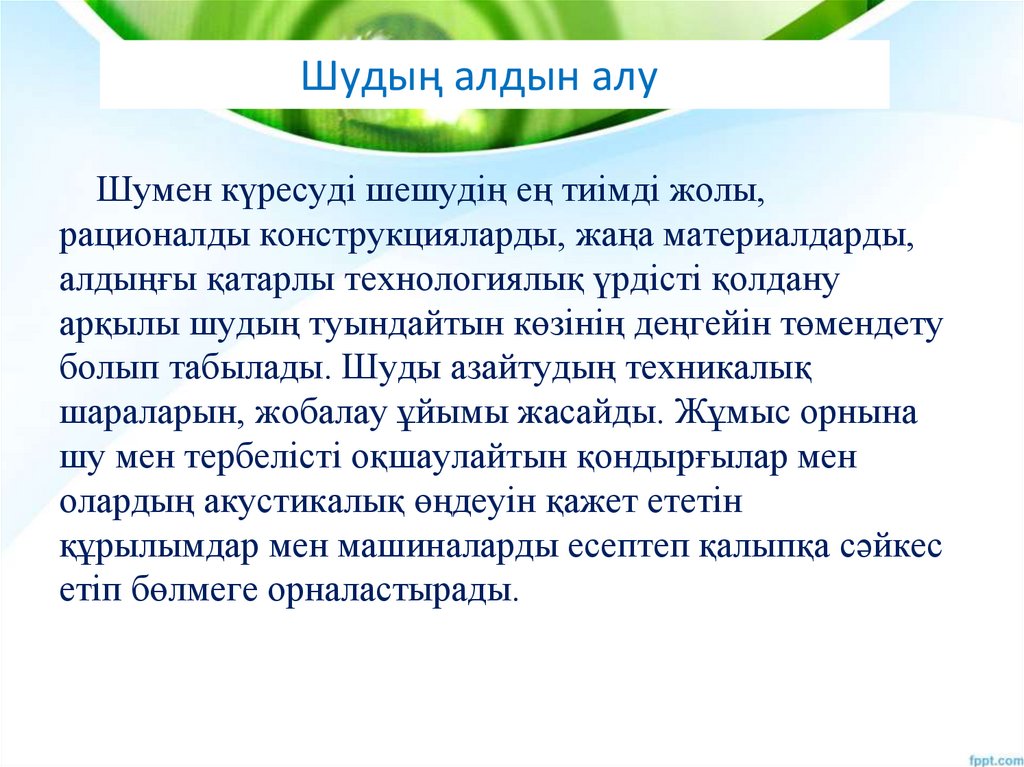 Шудың алдын алу

Шумен күресуді шешудің ең тиімді жолы, рационалды конструкцияларды, жаңа материалдарды, алдыңғы қатарлы технологиялық үрдісті қолдану арқылы шудың туындайтын көзінің деңгейін төмендету болып табылады. Шуды азайтудың техникалық шараларын, жобалау ұйымы жасайды. Жұмыс орнына шу мен тербелісті оқшаулайтын қондырғылар мен олардың акустикалық өңдеуін қажет ететін құрылымдар мен машиналарды есептеп қалыпқа сәйкес етіп бөлмеге орналастырады.

fppt.com